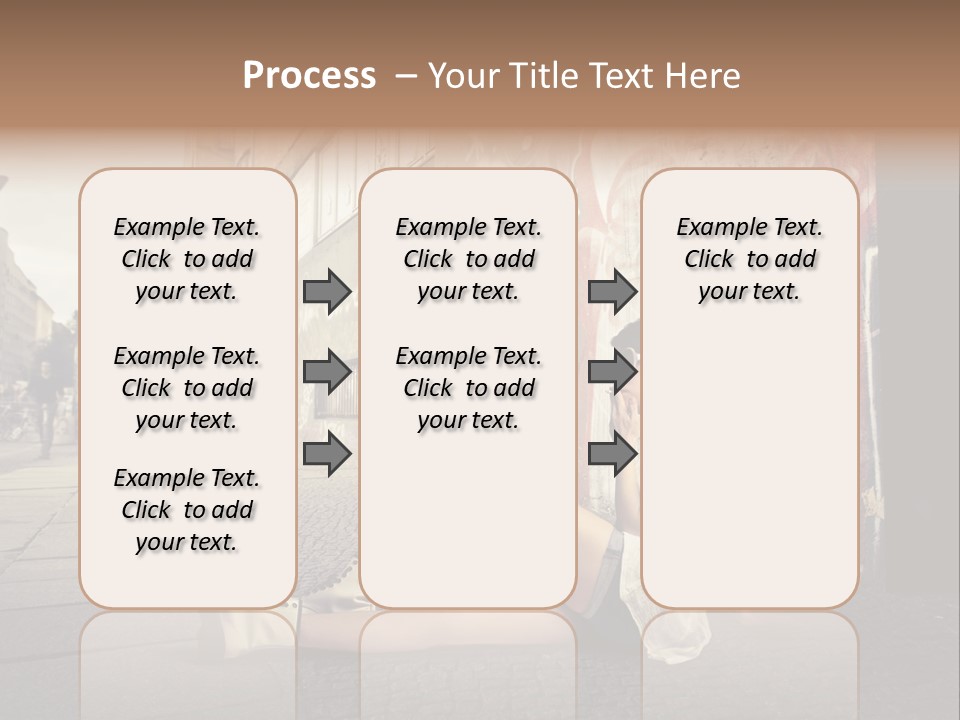 Process – Your Title Text Here

Example Text. Click to add your text.

Example Text. Click to add your text.

Example Text. Click to add your text.

Example Text. Click to add your text.

Example Text. Click to add your text.

Example Text. Click to add your text.